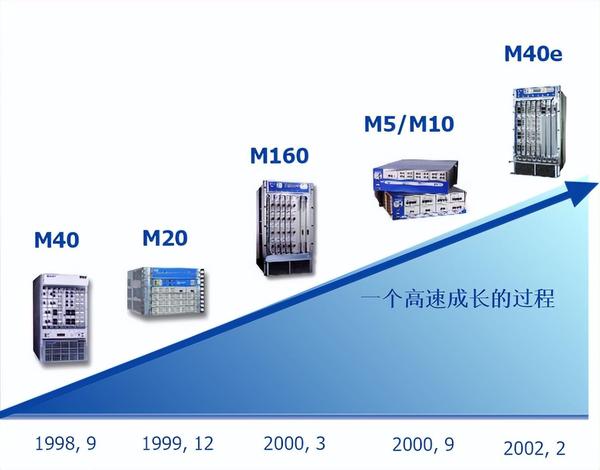 M40e

M5/M10

M160

M40

M20

一个高速成长的过程

1998, 9

1999, 12

2000, 3

2000, 9

2002, 2